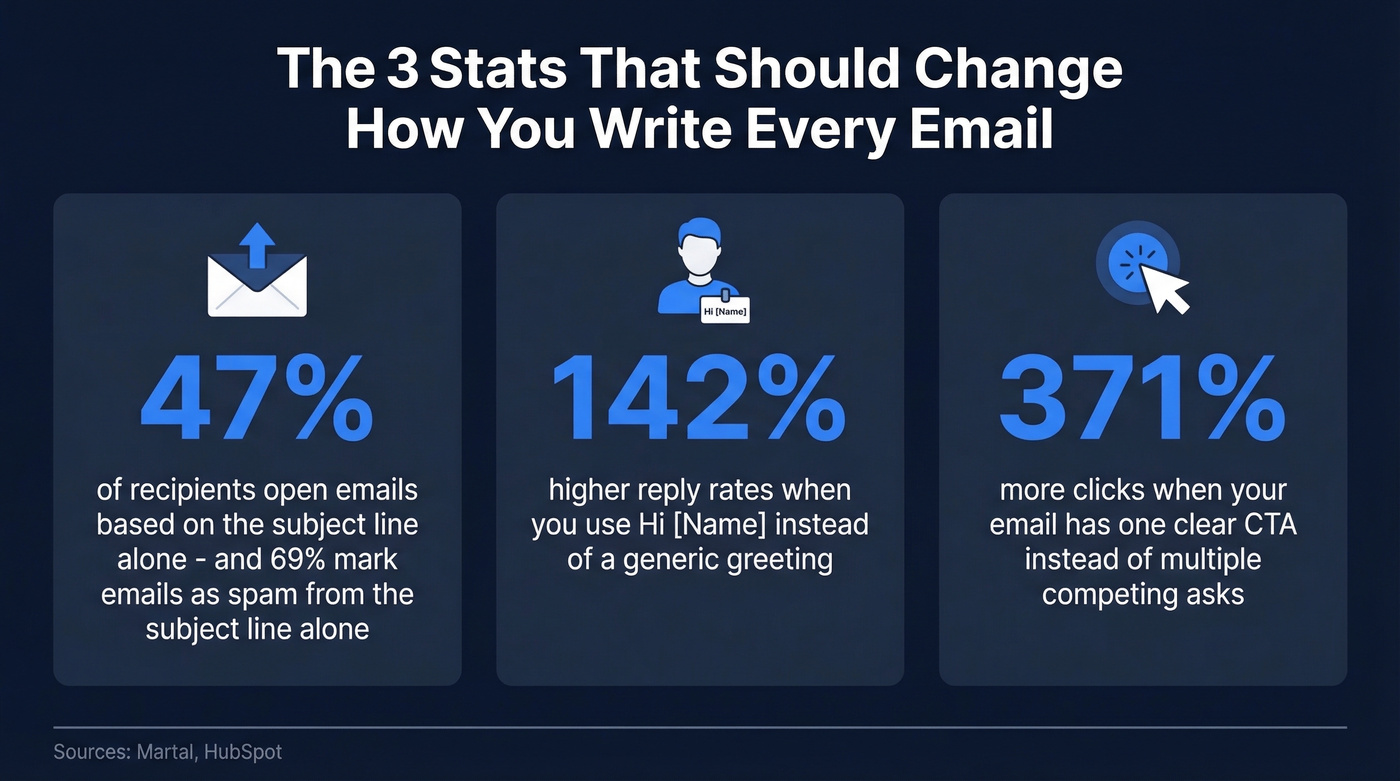 The 3 Stats That Should Change How You Write Every Email

47%

of recipients open emails based on the subject line alone - and 69% mark emails as spam from the subject line alone

Hi [Name]

142%

higher reply rates when you use Hi [Name] instead of a generic greeting

371%

more clicks when your email has one clear CTA instead of multiple competing asks

Sources: Martal, HubSpot